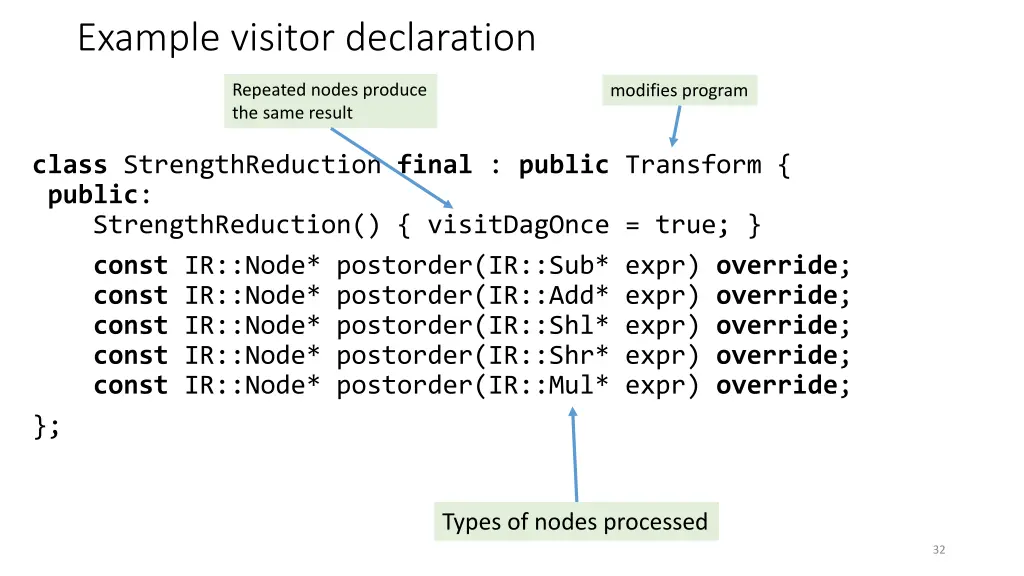 Example visitor declaration

Repeated nodes produce the same result

modifies program

class StrengthReduction final : public Transform {
 public:
    StrengthReduction() { visitDagOnce = true; }
    const IR::Node* postorder(IR::Sub* expr) override;
    const IR::Node* postorder(IR::Add* expr) override;
    const IR::Node* postorder(IR::Shl* expr) override;
    const IR::Node* postorder(IR::Shr* expr) override;
    const IR::Node* postorder(IR::Mul* expr) override;
};

Types of nodes processed

32